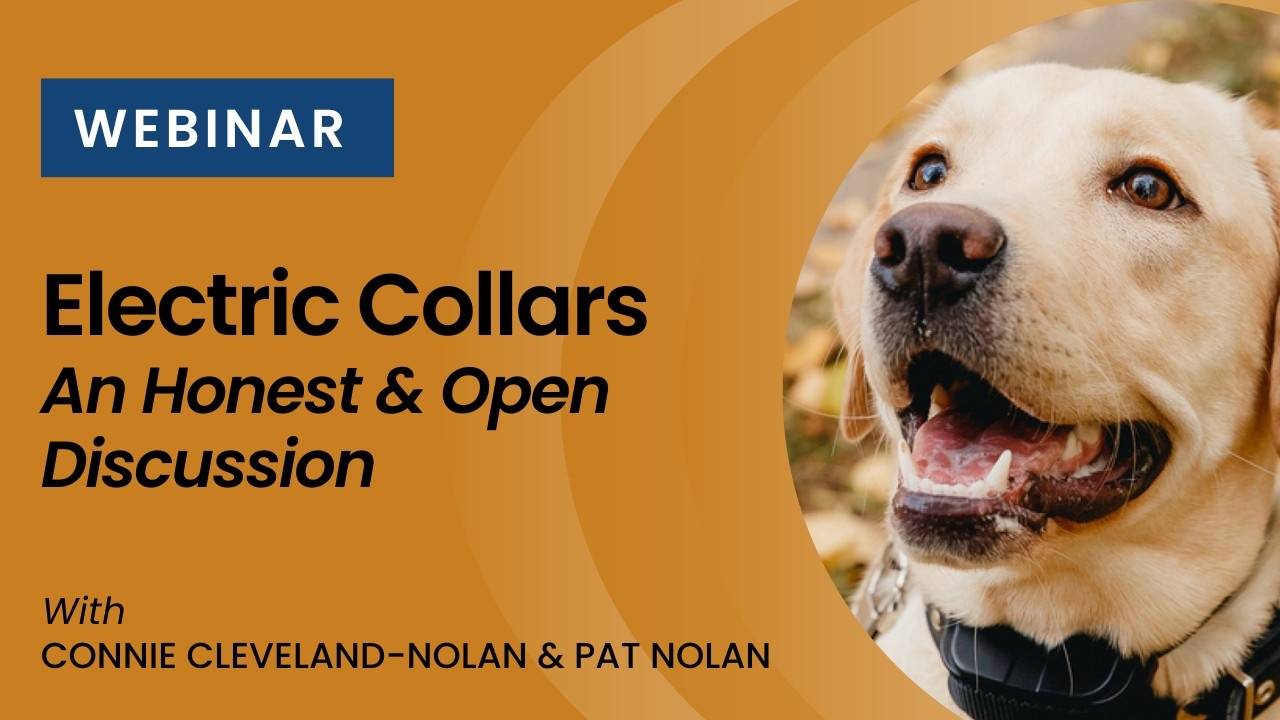 WEBINAR

Electric Collars
An Honest & Open Discussion

With
CONNIE CLEVELAND-NOLAN & PAT NOLAN